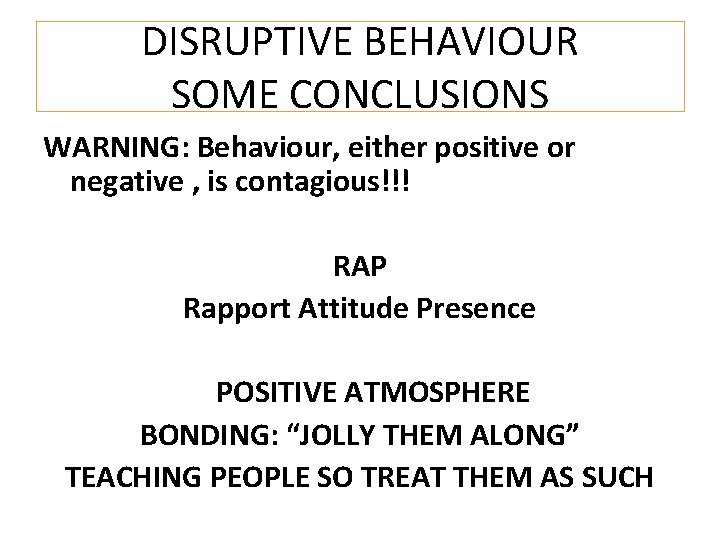 DISRUPTIVE BEHAVIOUR
SOME CONCLUSIONS

WARNING: Behaviour, either positive or negative , is contagious!!!

RAP
Rapport Attitude Presence

POSITIVE ATMOSPHERE
BONDING: “JOLLY THEM ALONG”
TEACHING PEOPLE SO TREAT THEM AS SUCH